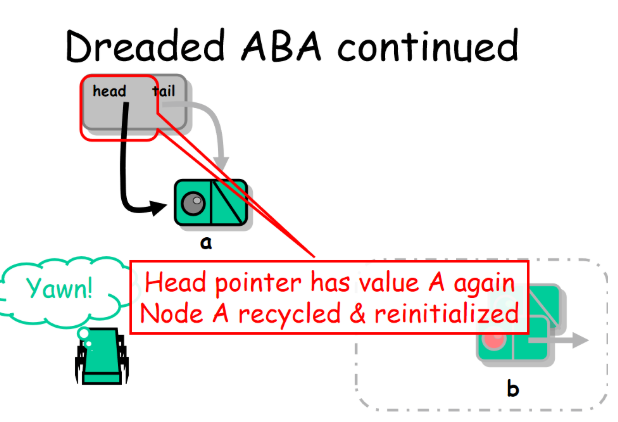 Dreaded ABA continued

head tail

a

Yawn!

Head pointer has value A again
Node A recycled & reinitialized

b